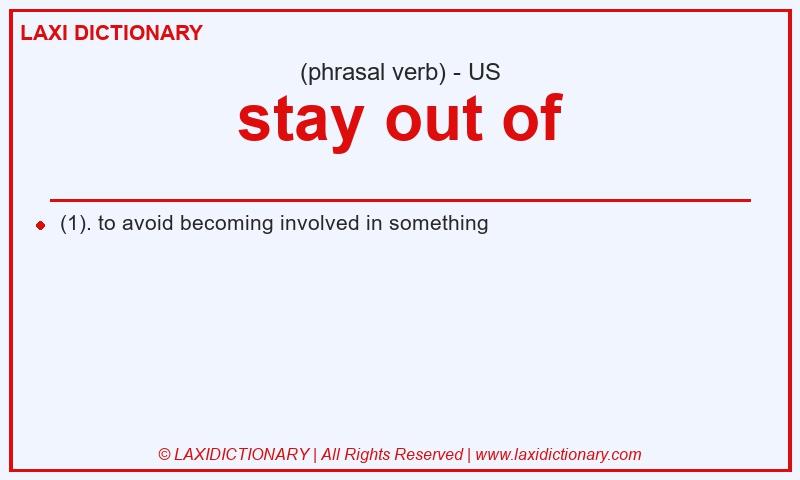 LAXI DICTIONARY

(phrasal verb) - US

stay out of

(1). to avoid becoming involved in something

© LAXIDICTIONARY | All Rights Reserved | www.laxidictionary.com